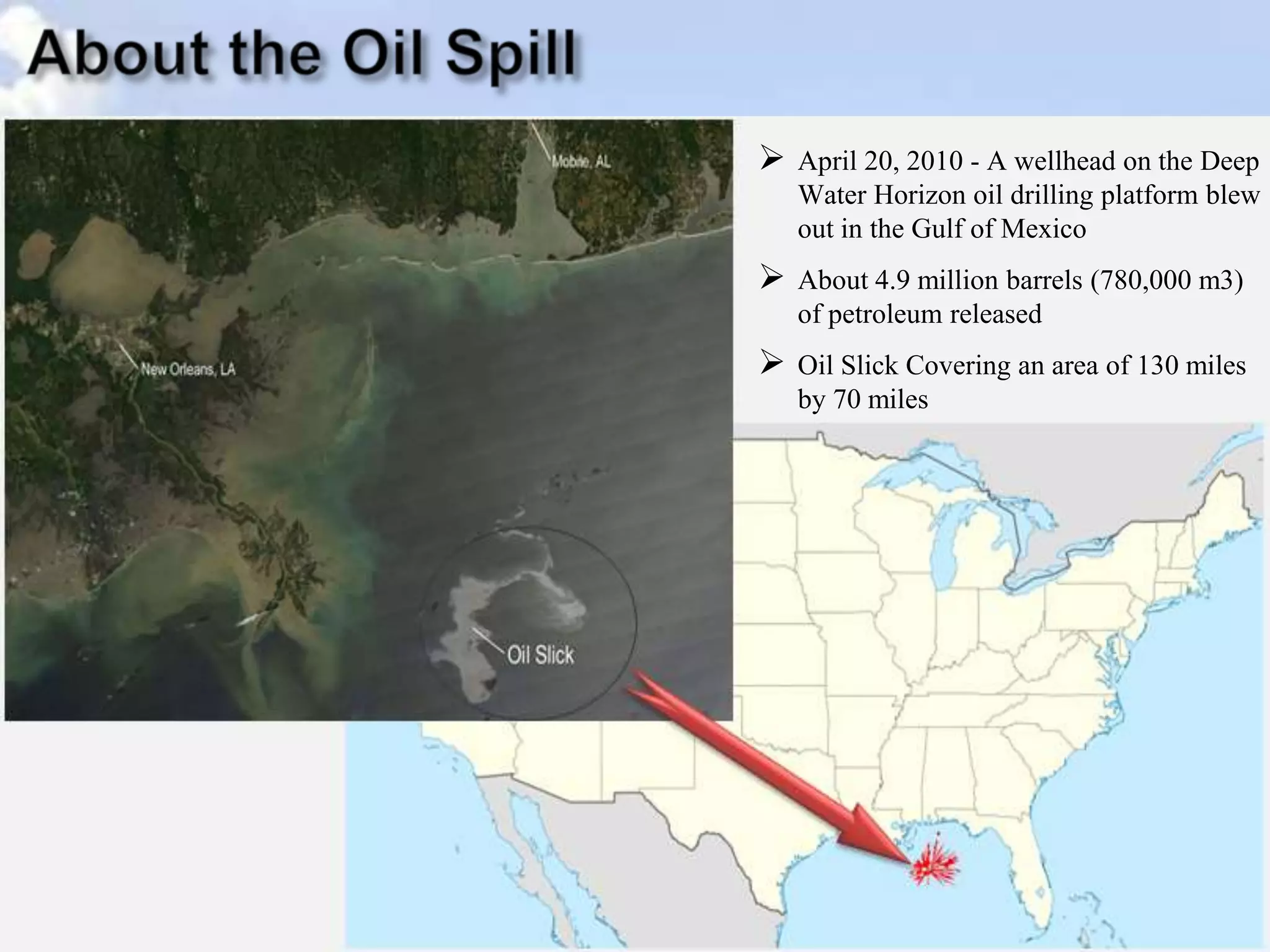 About the Oil Spill

Mobile, AL

New Orleans, LA

Oil Slick

➢ April 20, 2010 - A wellhead on the Deep Water Horizon oil drilling platform blew out in the Gulf of Mexico

➢ About 4.9 million barrels (780,000 m3) of petroleum released

➢ Oil Slick Covering an area of 130 miles by 70 miles